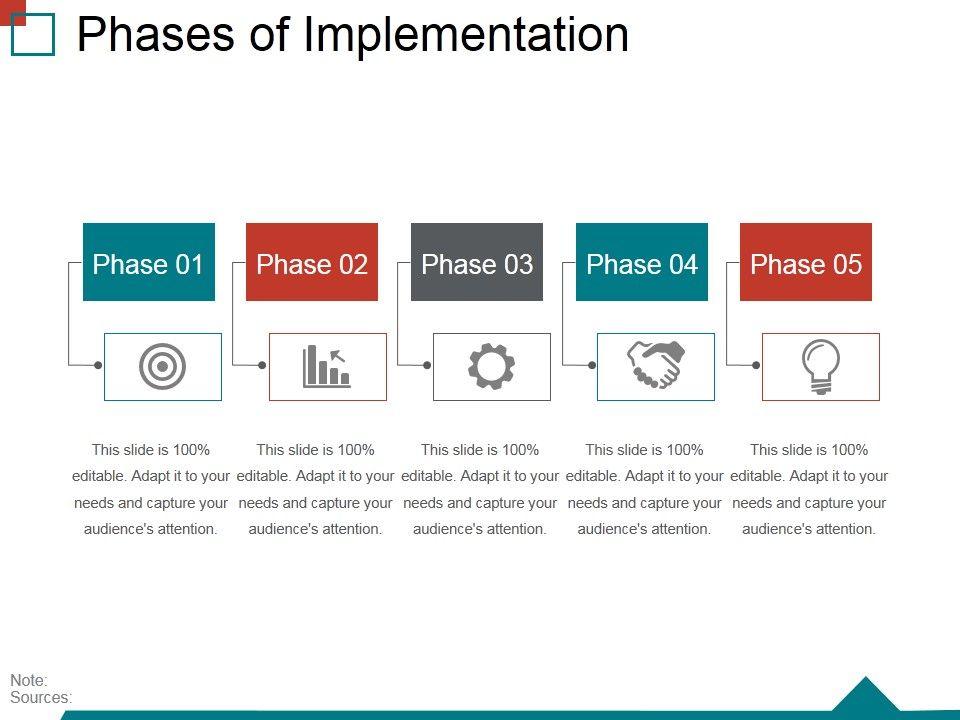 Phases of Implementation

Phase 01

Phase 02

Phase 03

Phase 04

Phase 05

This slide is 100% editable. Adapt it to your needs and capture your audience's attention.

This slide is 100% editable. Adapt it to your needs and capture your audience's attention.

This slide is 100% editable. Adapt it to your needs and capture your audience's attention.

This slide is 100% editable. Adapt it to your needs and capture your audience's attention.

This slide is 100% editable. Adapt it to your needs and capture your audience's attention.

Note:
Sources: